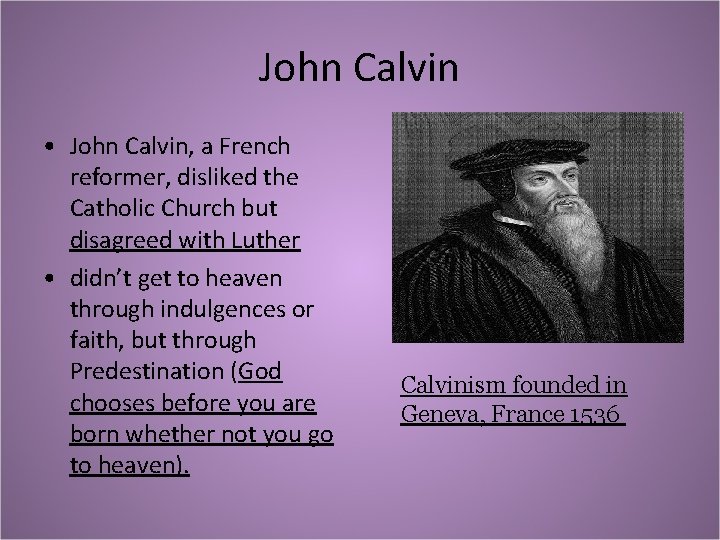 John Calvin

• John Calvin, a French reformer, disliked the Catholic Church but disagreed with Luther

• didn't get to heaven through indulgences or faith, but through Predestination (God chooses before you are born whether not you go to heaven).

Calvinism founded in Geneva, France 1536